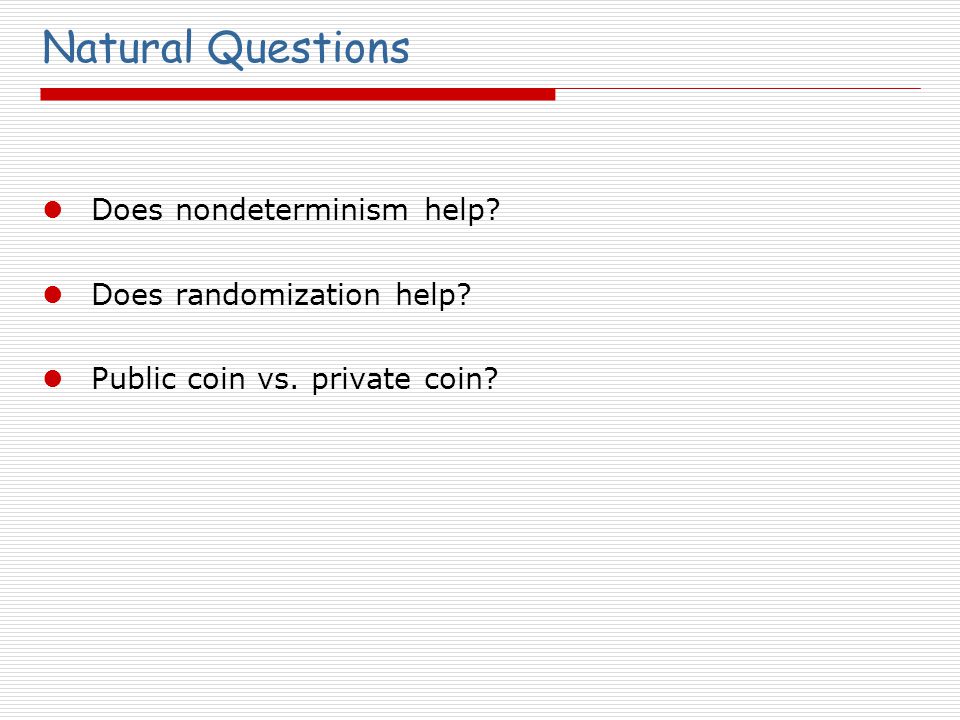 Natural Questions

- Does nondeterminism help?
- Does randomization help?
- Public coin vs. private coin?